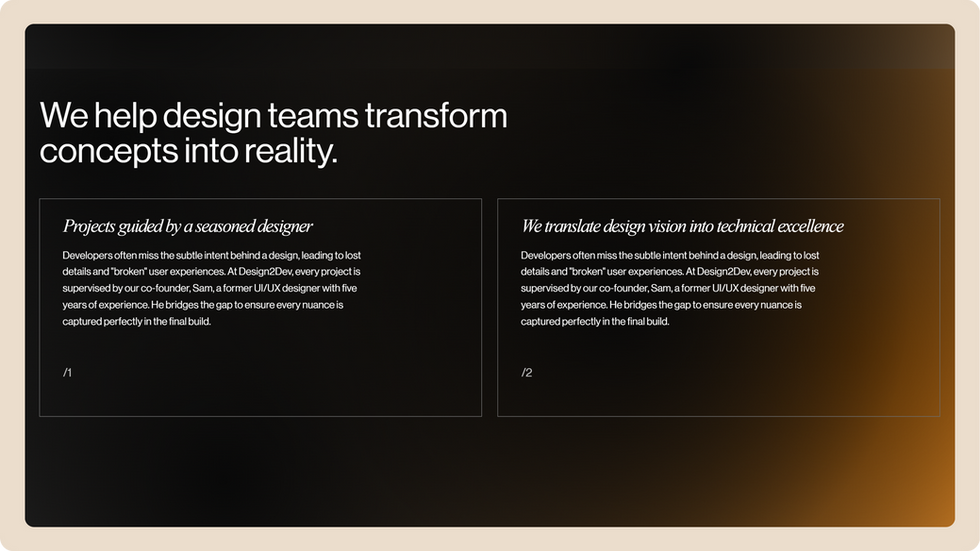 We help design teams transform concepts into reality.

Projects guided by a seasoned designer

Developers often miss the subtle intent behind a design, leading to lost details and "broken" user experiences. At Design2Dev, every project is supervised by our co-founder, Sam, a former UI/UX designer with five years of experience. He bridges the gap to ensure every nuance is captured perfectly in the final build.

/1

We translate design vision into technical excellence

Developers often miss the subtle intent behind a design, leading to lost details and "broken" user experiences. At Design2Dev, every project is supervised by our co-founder, Sam, a former UI/UX designer with five years of experience. He bridges the gap to ensure every nuance is captured perfectly in the final build.

/2